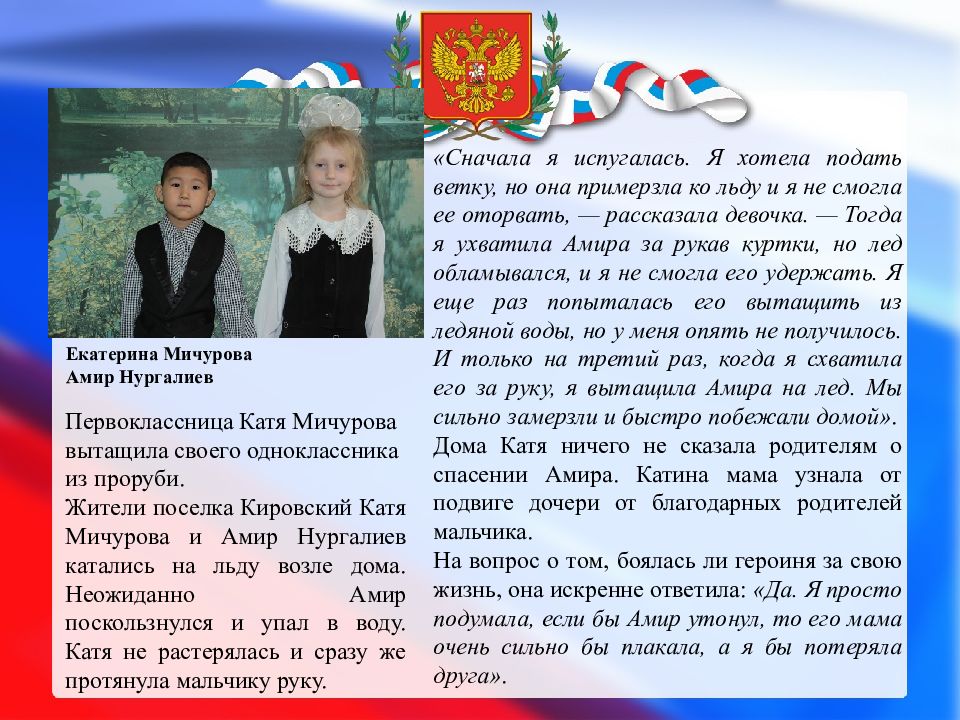 Екатерина Мичурова
Амир Нургалиев

Первоклассница Катя Мичурова вытащила своего одноклассника из проруби.
Жители поселка Кировский Катя Мичурова и Амир Нургалиев катались на льду возле дома. Неожиданно Амир поскользнулся и упал в воду. Катя не растерялась и сразу же протянула мальчику руку.

«Сначала я испугалась. Я хотела подать ветку, но она примерзла ко льду и я не смогла ее оторвать, — рассказала девочка. — Тогда я ухватила Амира за рукав куртки, но лед обламывался, и я не смогла его удержать. Я еще раз попыталась его вытащить из ледяной воды, но у меня опять не получилось. И только на третий раз, когда я схватила его за руку, я вытащила Амира на лед. Мы сильно замерзли и быстро побежали домой».
Дома Катя ничего не сказала родителям о спасении Амира. Катина мама узнала от подвиге дочери от благодарных родителей мальчика.
На вопрос о том, боялась ли героиня за свою жизнь, она искренне ответила: «Да. Я просто подумала, если бы Амир утонул, то его мама очень сильно бы плакала, а я бы потеряла друга».